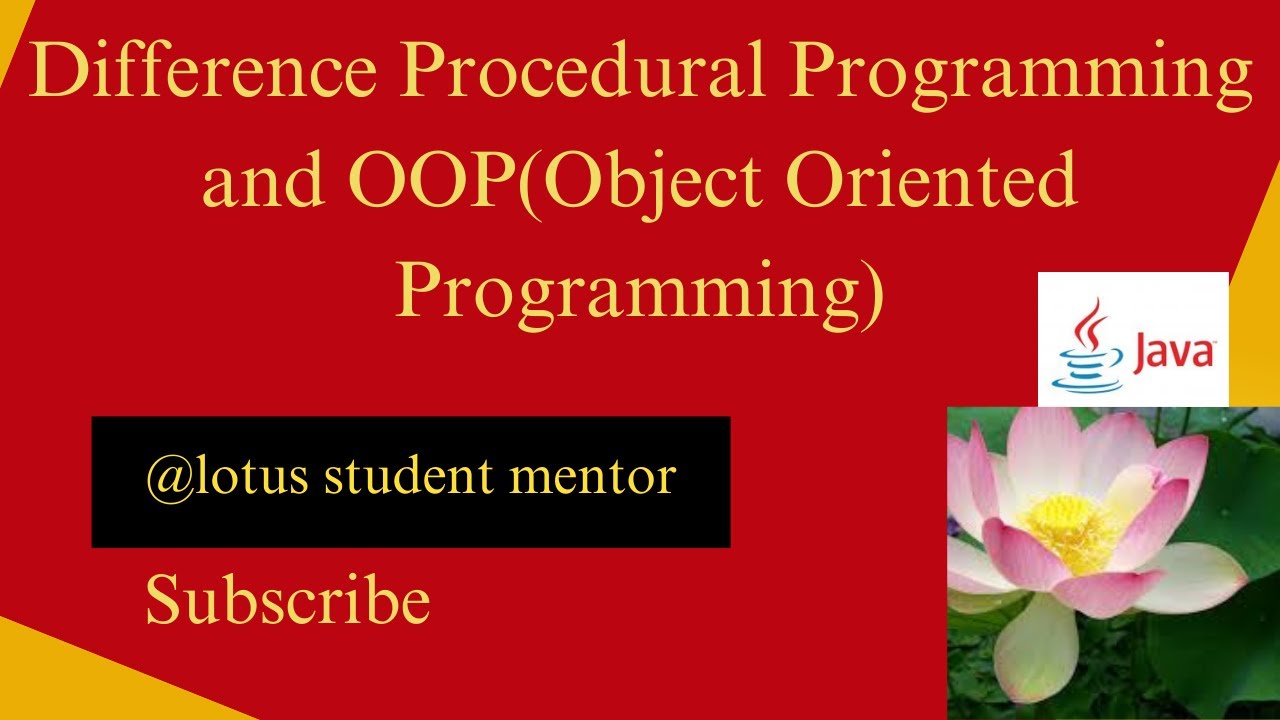 Difference Procedural Programming and OOP(Object Oriented Programming)

Java

@lotus student mentor

Subscribe